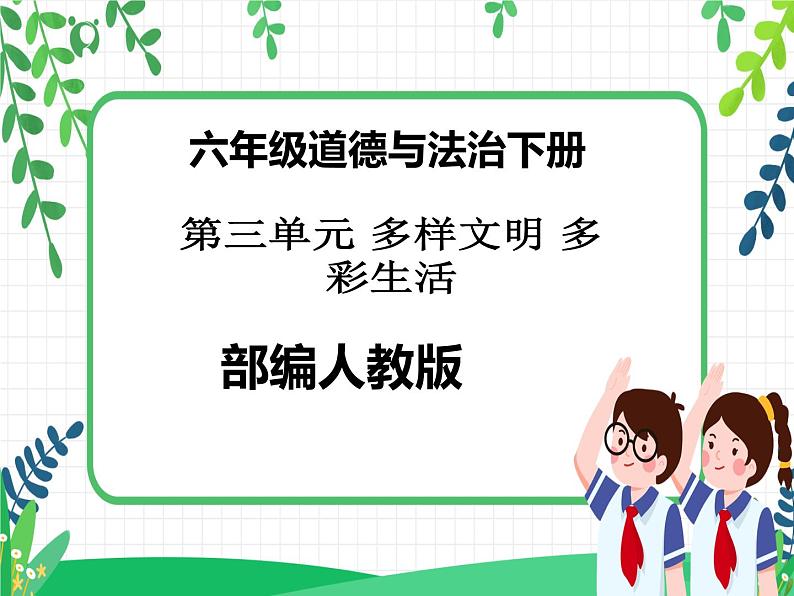 六年级道德与法治下册

第三单元 多样文明 多彩生活

部编人教版